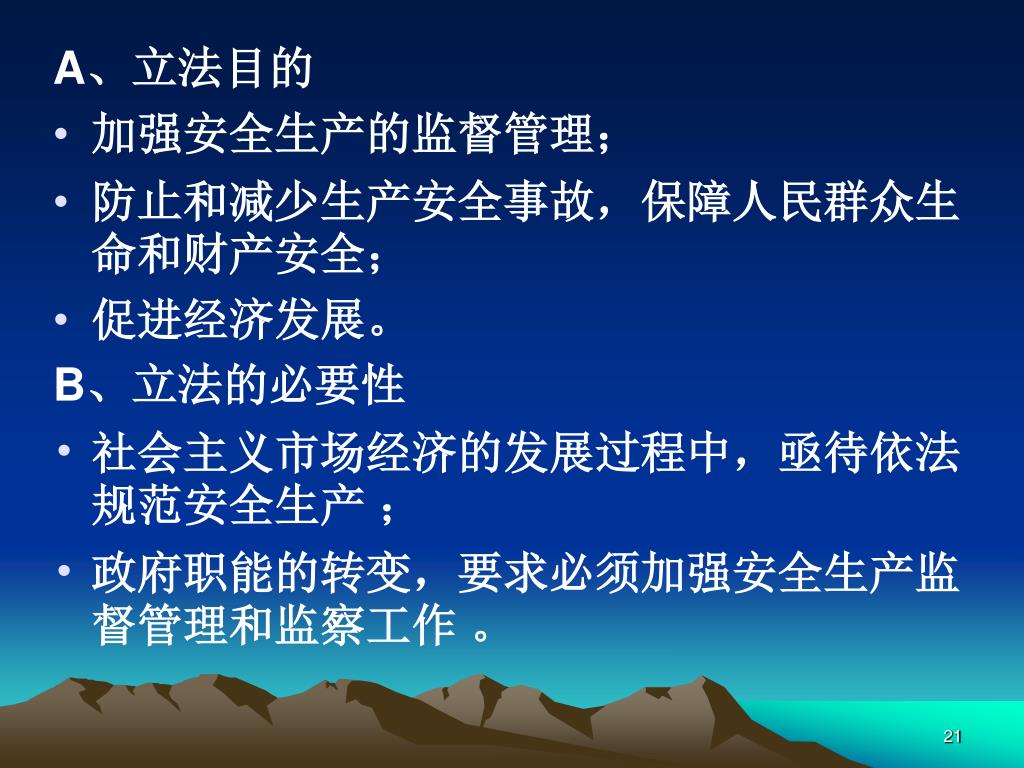 A、立法目的

• 加强安全生产的监督管理；

• 防止和减少生产安全事故，保障人民群众生命和财产安全；

• 促进经济发展。

B、立法的必要性

• 社会主义市场经济的发展过程中，亟待依法规范安全生产 ；

• 政府职能的转变，要求必须加强安全生产监督管理和监察工作 。

21